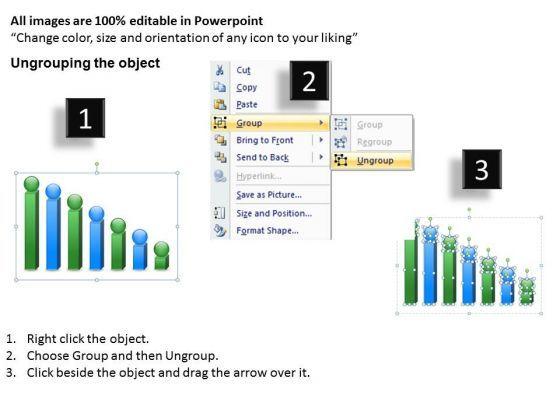 All images are 100% editable in Powerpoint
“Change color, size and orientation of any icon to your liking”

Ungrouping the object

1

2

Cut
Copy
Paste
Group
Bring to Front
Send to Back
Hyperlink...
Save as Picture...
Size and Position...
Format Shape...

Group
Regroup
Ungroup

3

1. Right click the object.
2. Choose Group and then Ungroup.
3. Click beside the object and drag the arrow over it.